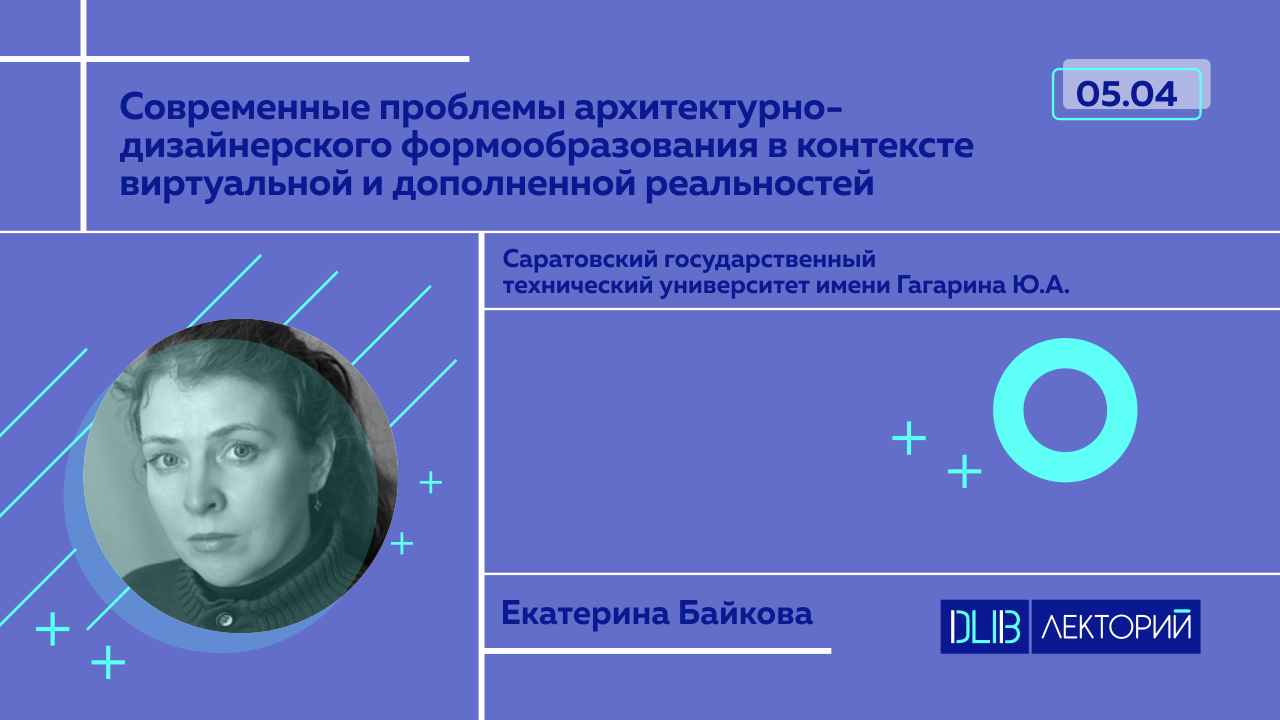 Современные проблемы архитектурно-дизайнерского формообразования в контексте виртуальной и дополненной реальностей

05.04

Саратовский государственный технический университет имени Гагарина Ю.А.

Екатерина Байкова

DLIB ЛЕКТОРИЙ